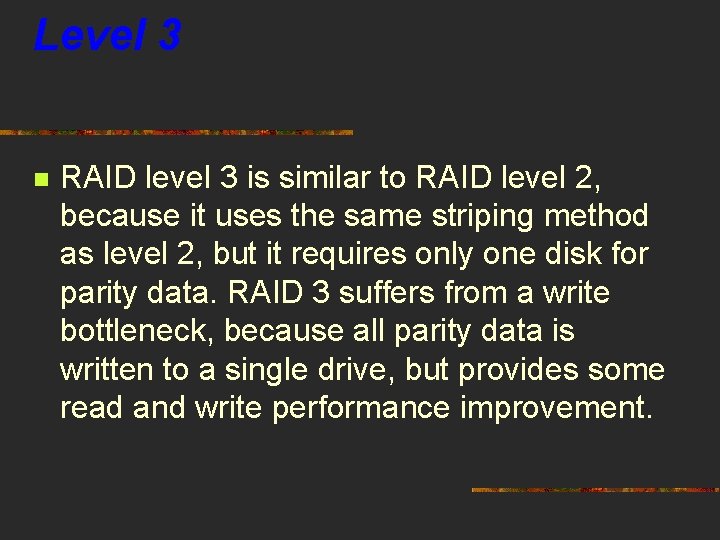 Level 3

RAID level 3 is similar to RAID level 2, because it uses the same striping method as level 2, but it requires only one disk for parity data. RAID 3 suffers from a write bottleneck, because all parity data is written to a single drive, but provides some read and write performance improvement.